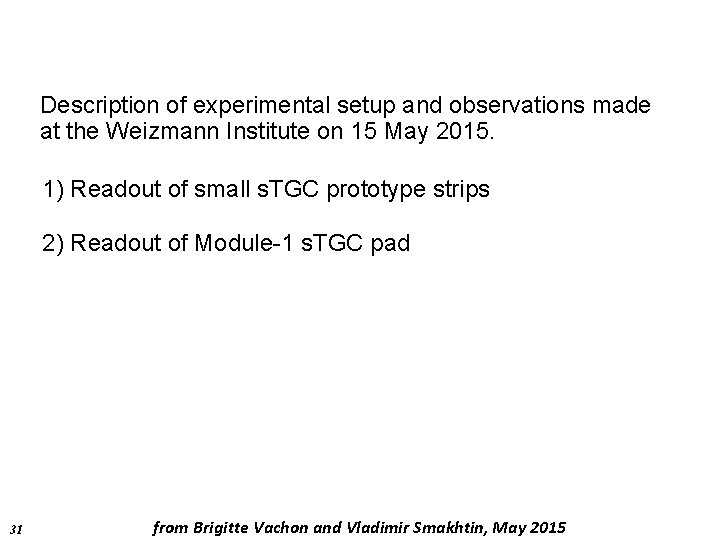 Description of experimental setup and observations made at the Weizmann Institute on 15 May 2015.

1) Readout of small sTGC prototype strips

2) Readout of Module-1 sTGC pad

31

from Brigitte Vachon and Vladimir Smakhtin, May 2015